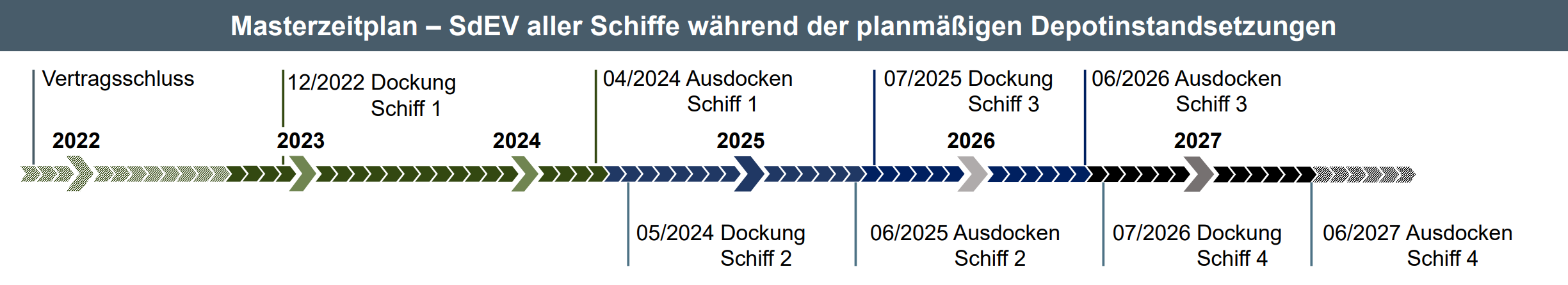 Masterzeitplan – SdEV aller Schiffe während der planmäßigen Depotinstandsetzungen

Vertragsschluss

12/2022 Dockung Schiff 1

04/2024 Ausdocken Schiff 1

07/2025 Dockung Schiff 3

06/2026 Ausdocken Schiff 3

2022

2023

2024

2025

2026

2027

05/2024 Dockung Schiff 2

06/2025 Ausdocken Schiff 2

07/2026 Dockung Schiff 4

06/2027 Ausdocken Schiff 4